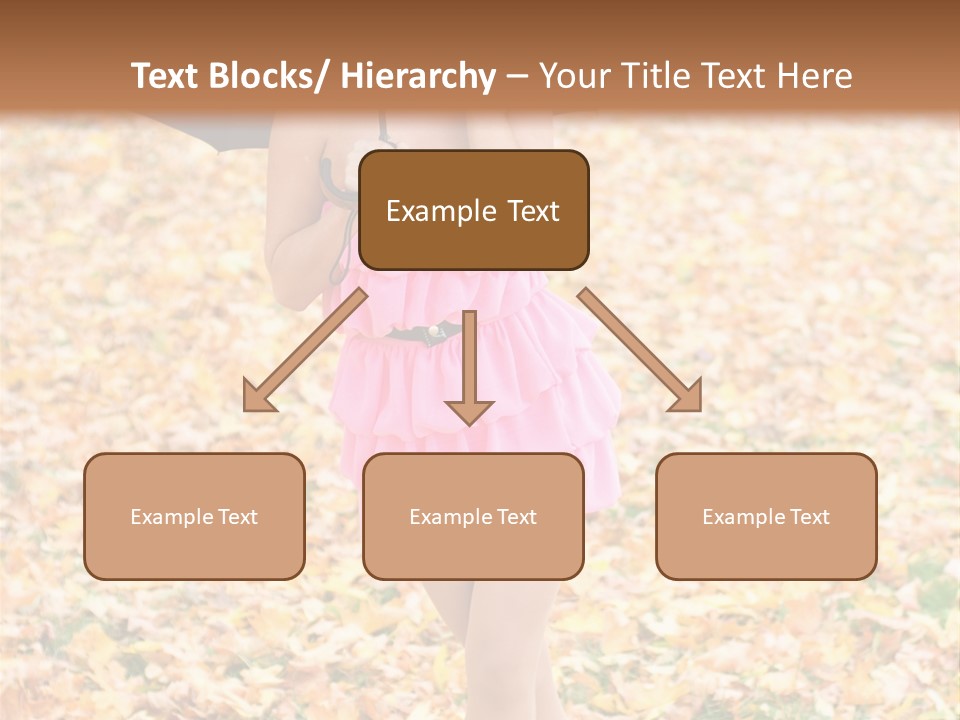 Text Blocks/ Hierarchy – Your Title Text Here

Example Text

Example Text

Example Text

Example Text